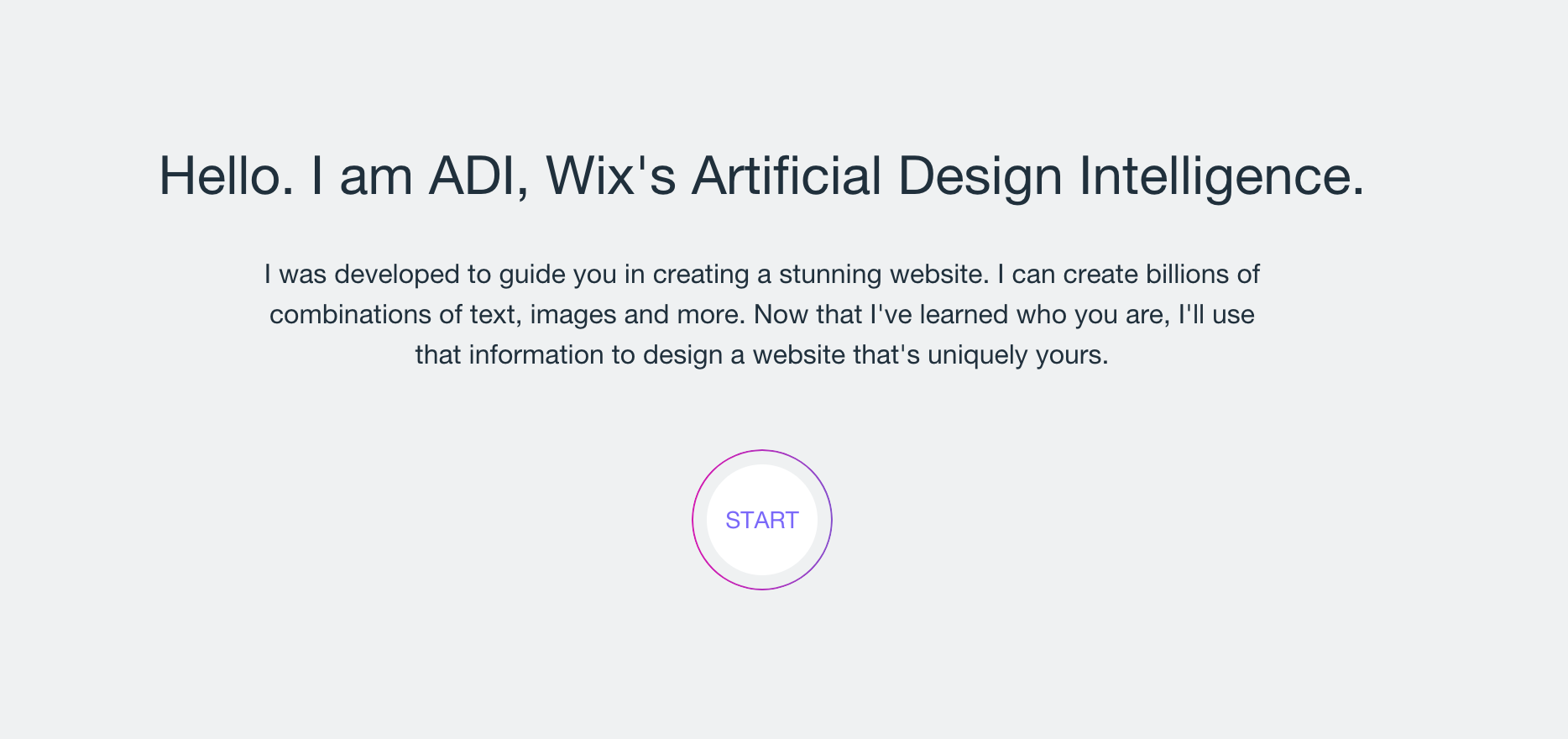 Hello. I am ADI, Wix's Artificial Design Intelligence.

I was developed to guide you in creating a stunning website. I can create billions of combinations of text, images and more. Now that I've learned who you are, I'll use that information to design a website that's uniquely yours.

START